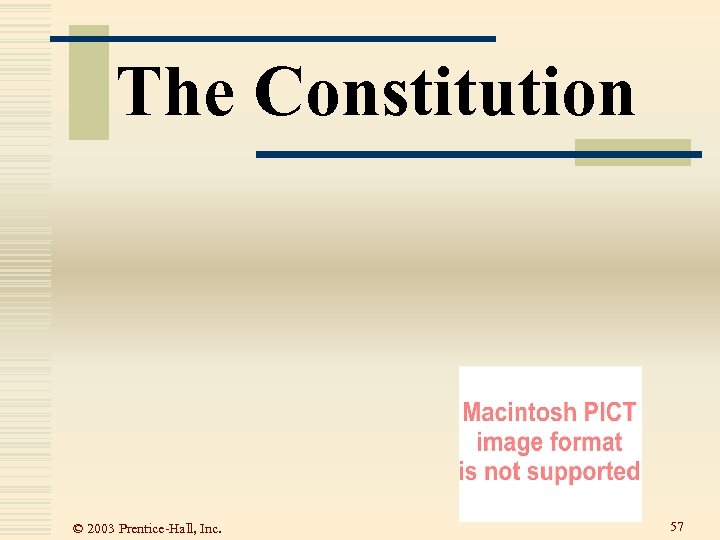 The Constitution

Macintosh PICT image format is not supported

© 2003 Prentice-Hall, Inc.

57